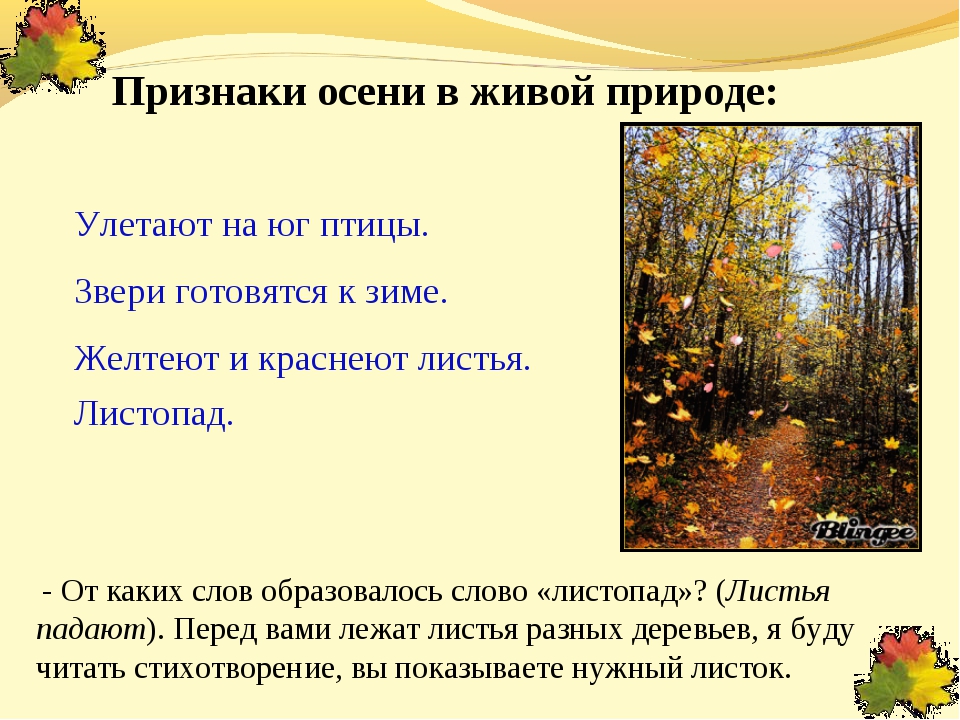 Признаки осени в живой природе:

Улетают на юг птицы.

Звери готовятся к зиме.

Желтеют и краснеют листья.

Листопад.

Blingee

- От каких слов образовалось слово «листопад»? (Листья падают). Перед вами лежат листья разных деревьев, я буду читать стихотворение, вы показываете нужный листок.